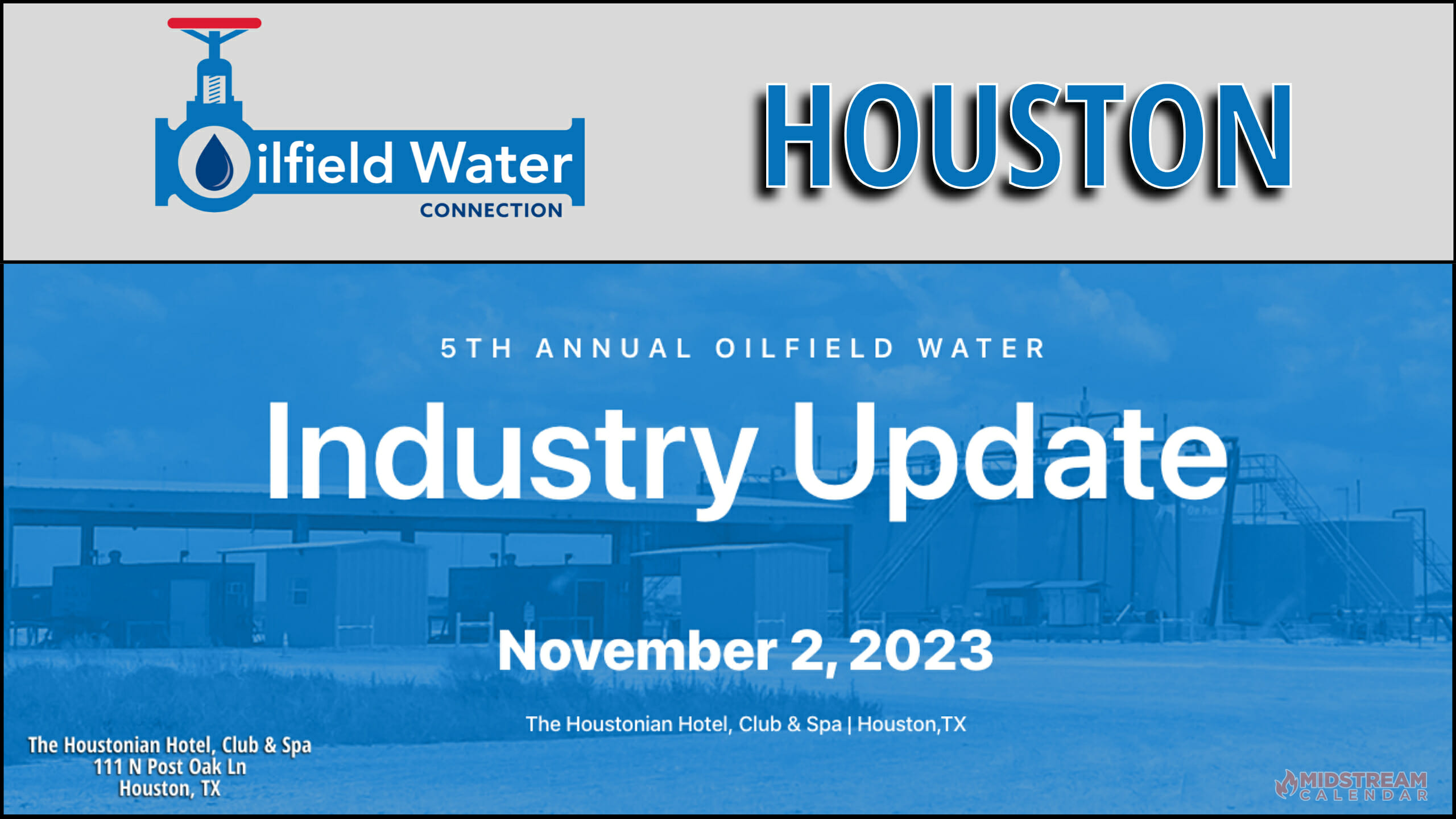 Oilfield Water CONNECTION

HOUSTON

5TH ANNUAL OILFIELD WATER

Industry Update

November 2, 2023

The Houstonian Hotel, Club & Spa | Houston,TX

The Houstonian Hotel, Club & Spa
111 N Post Oak Ln
Houston, TX

MIDSTREAM CALENDAR